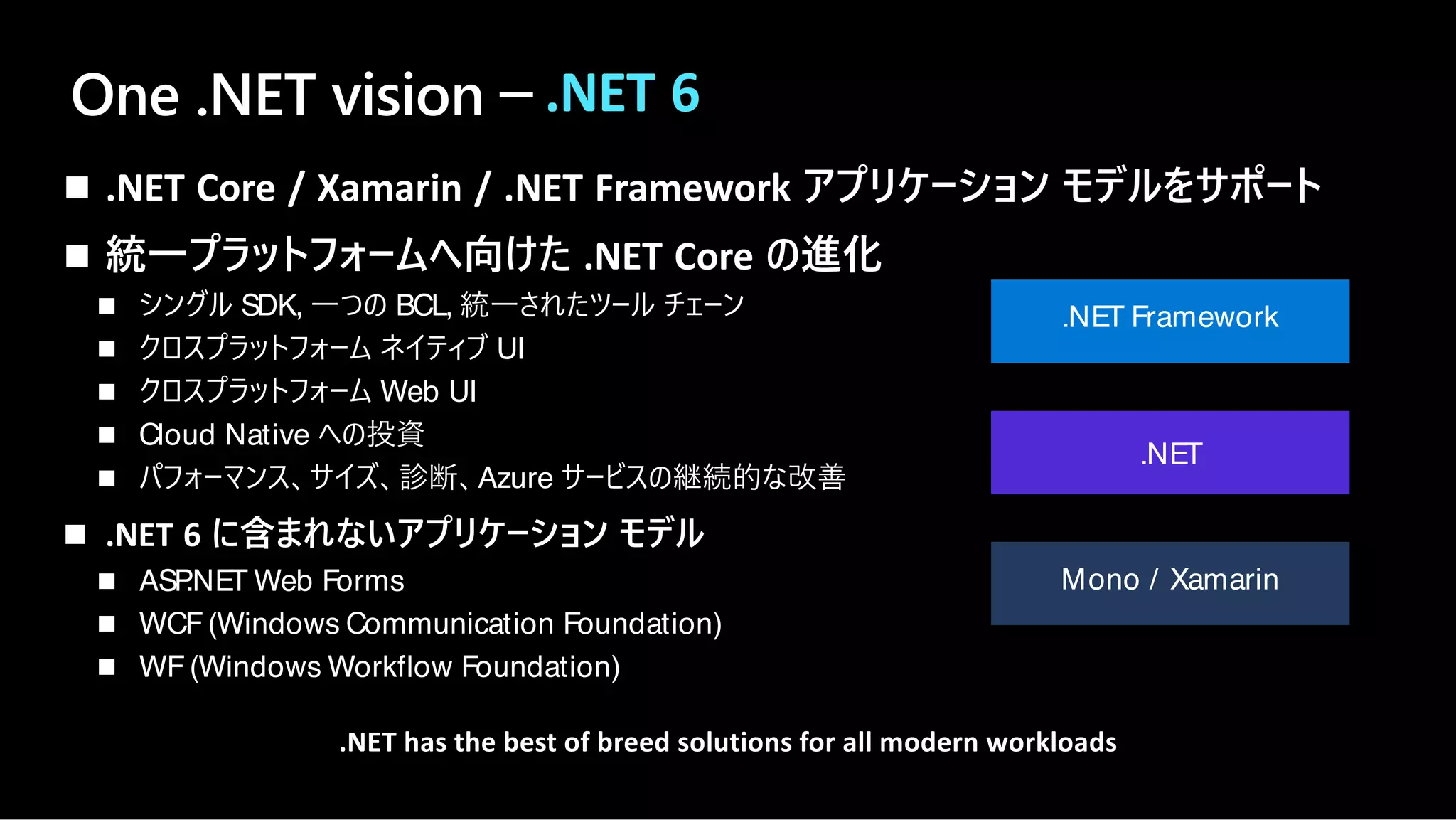 One .NET vision – .NET 6

■ .NET Core / Xamarin / .NET Framework アプリケーション モデルをサポート

■ 統一プラットフォームへ向けた .NET Core の進化

■ シングル SDK, 一つの BCL, 統一されたツール チェーン

■ クロスプラットフォーム ネイティブ UI

■ クロスプラットフォーム Web UI

■ Cloud Native への投資

■ パフォーマンス、サイズ、診断、Azure サービスの継続的な改善

■ .NET 6 に含まれないアプリケーション モデル

■ ASP.NET Web Forms

■ WCF (Windows Communication Foundation)

■ WF (Windows Workflow Foundation)

.NET Framework

.NET

Mono / Xamarin

.NET has the best of breed solutions for all modern workloads